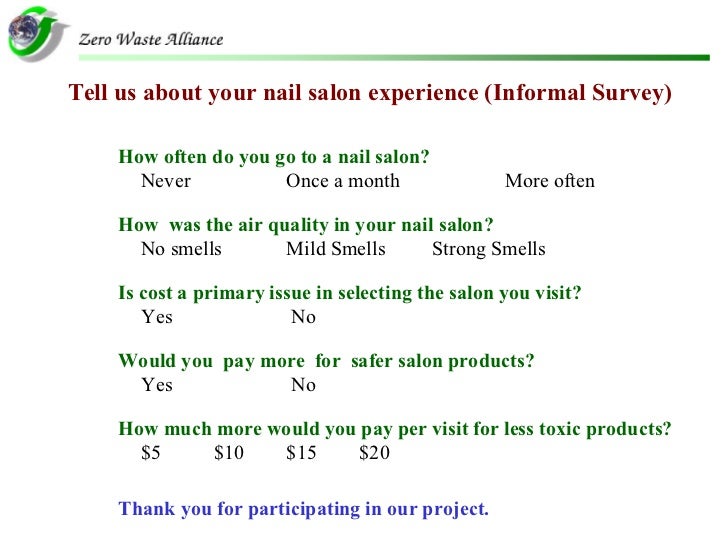 Zero Waste Alliance

Tell us about your nail salon experience (Informal Survey)

How often do you go to a nail salon?
Never Once a month More often

How was the air quality in your nail salon?
No smells Mild Smells Strong Smells

Is cost a primary issue in selecting the salon you visit?
Yes No

Would you pay more for safer salon products?
Yes No

How much more would you pay per visit for less toxic products?
\$5 \$10 \$15 \$20

Thank you for participating in our project.